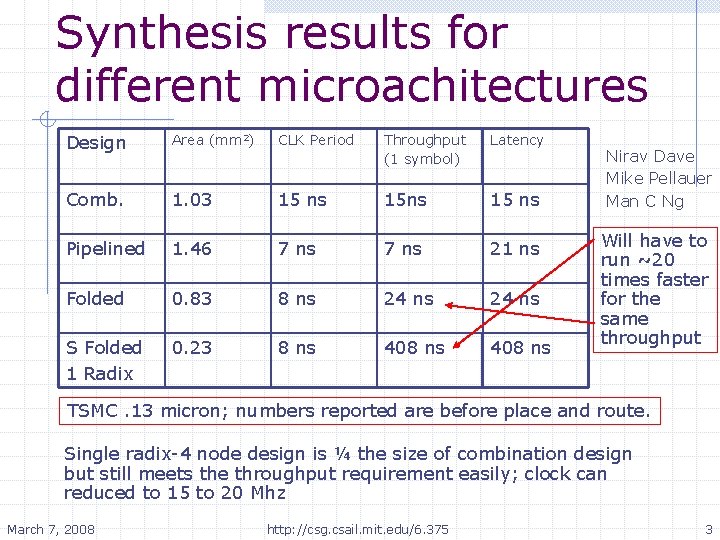 Synthesis results for different microachitectures

| Design | Area (mm²) | CLK Period | Throughput (1 symbol) | Latency |
|---|---|---|---|---|
| Comb. | 1.03 | 15 ns | 15ns | 15 ns |
| Pipelined | 1.46 | 7 ns | 7 ns | 21 ns |
| Folded | 0.83 | 8 ns | 24 ns | 24 ns |
| S Folded 1 Radix | 0.23 | 8 ns | 408 ns | 408 ns |

Nirav Dave
Mike Pellauer
Man C Ng

Will have to run ~20 times faster for the same throughput

TSMC .13 micron; numbers reported are before place and route.

Single radix-4 node design is ¼ the size of combination design but still meets the throughput requirement easily; clock can reduced to 15 to 20 Mhz

March 7, 2008
http://csg.csail.mit.edu/6.375
3